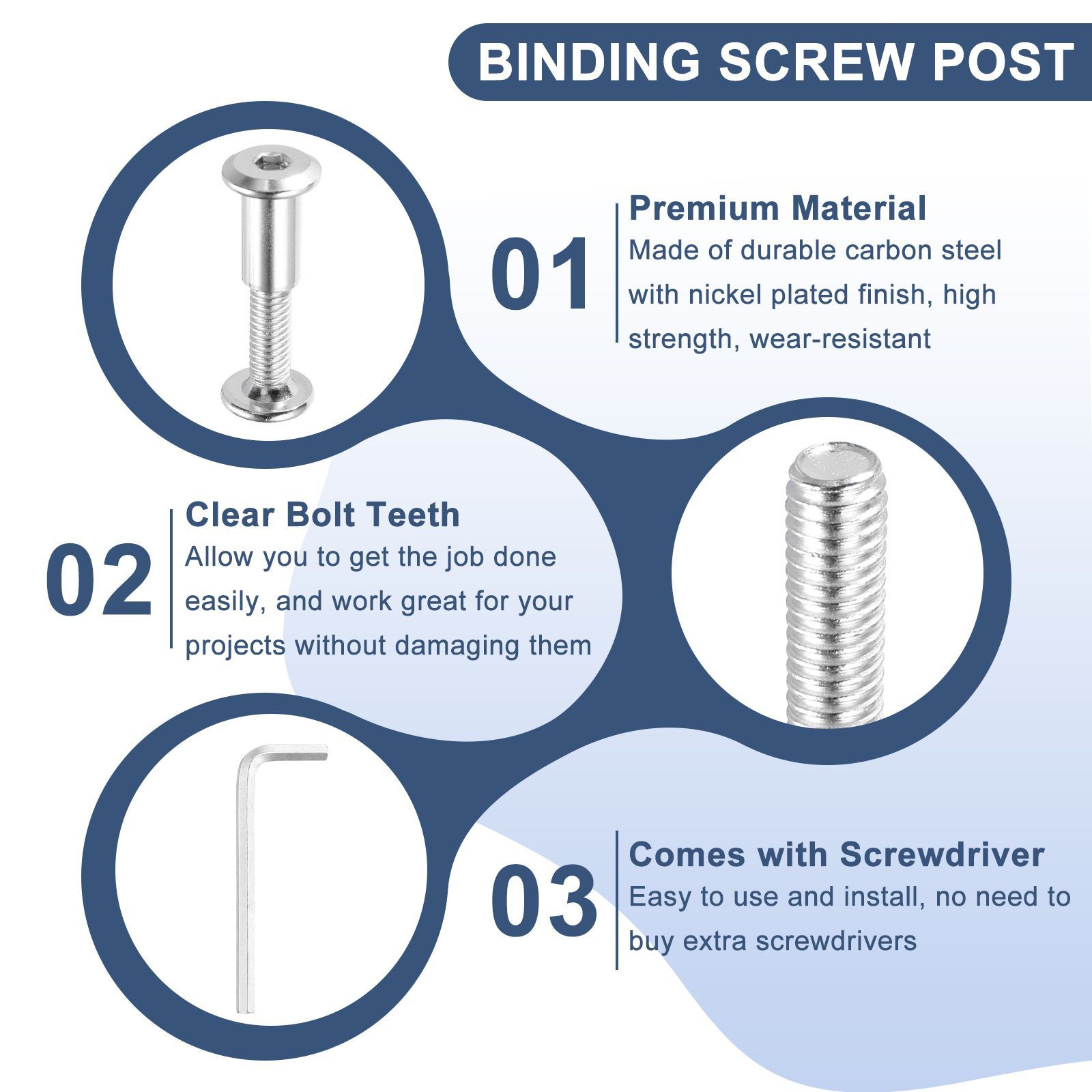 BINDING SCREW POST

01
Premium Material
Made of durable carbon steel with nickel plated finish, high strength, wear-resistant

02
Clear Bolt Teeth
Allow you to get the job done easily, and work great for your projects without damaging them

03
Comes with Screwdriver
Easy to use and install, no need to buy extra screwdrivers